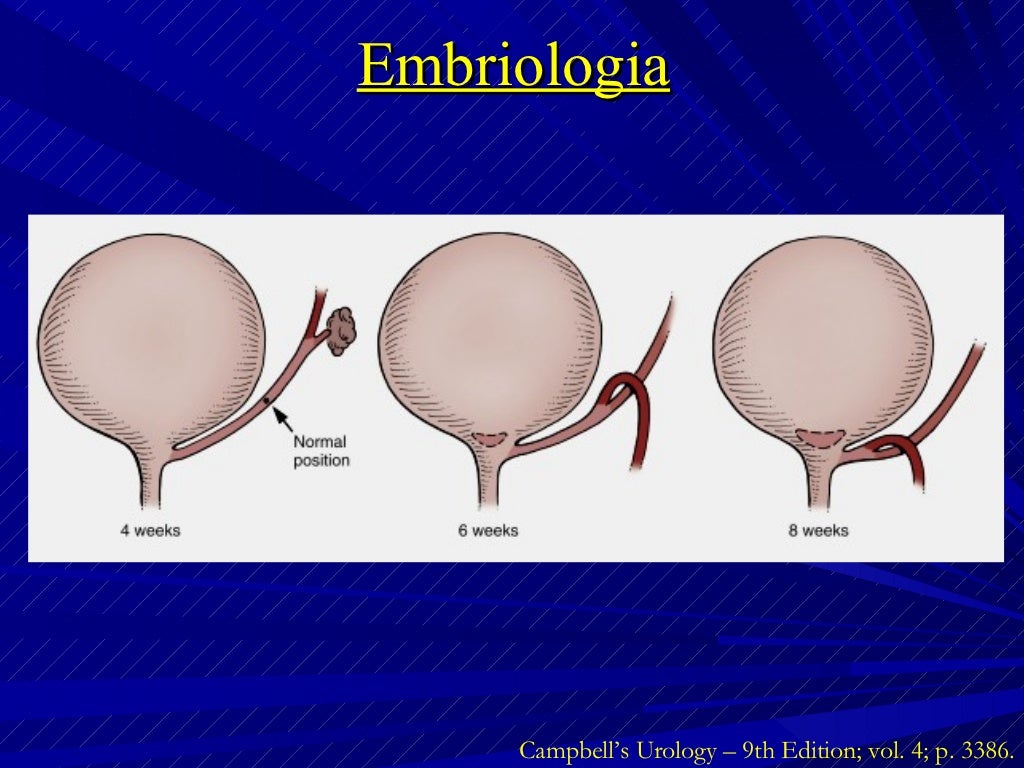 Embriologia

Normal position

4 weeks

6 weeks

8 weeks

Campbell's Urology – 9th Edition; vol. 4; p. 3386.